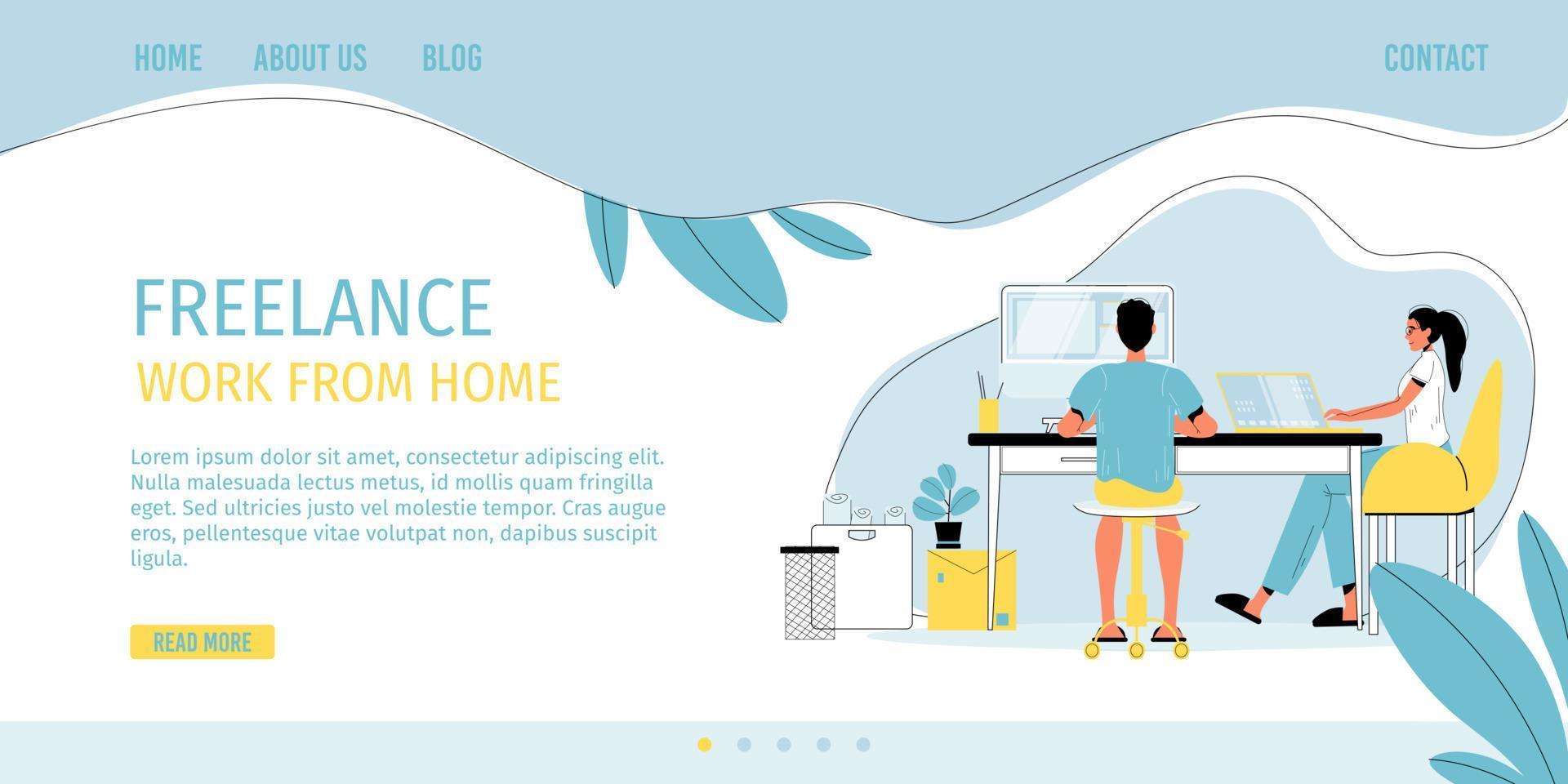 HOME ABOUT US BLOG CONTACT

FREELANCE
WORK FROM HOME

Lorem ipsum dolor sit amet, consectetur adipiscing elit. Nulla malesuada lectus metus, id mollis quam fringilla eget. Sed ultricies justo vel molestie tempor. Cras augue eros, pellentesque vitae volutpat non, dapibus suscipit ligula.

READ MORE